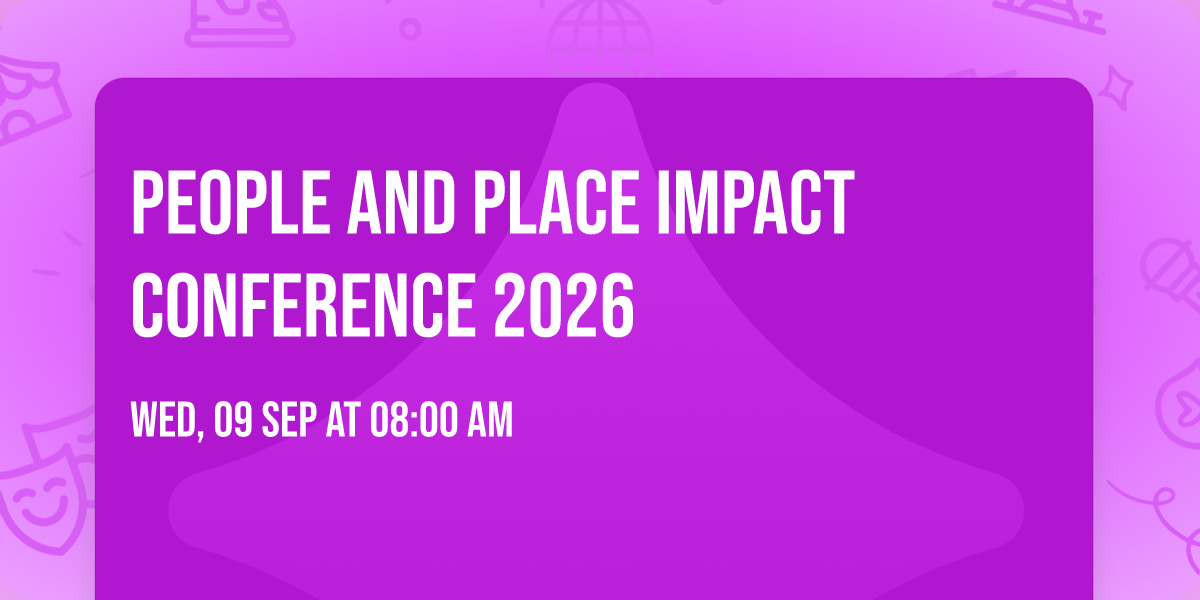 PEOPLE AND PLACE IMPACT CONFERENCE 2026

WED, 09 SEP AT 08:00 AM